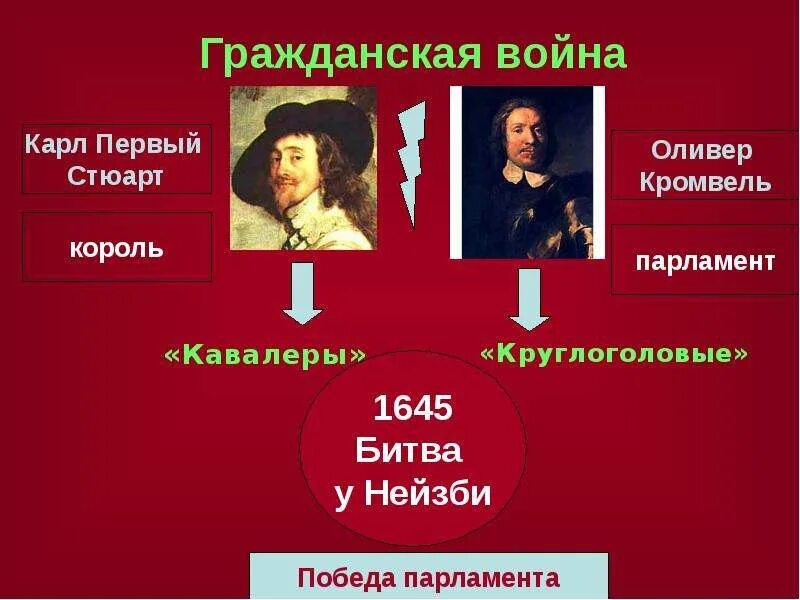 Гражданская война

Карл Первый Стюарт

король

Оливер Кромвель

парламент

«Кавалеры»

«Круглоголовые»

1645
Битва
у Нейзби

Победа парламента